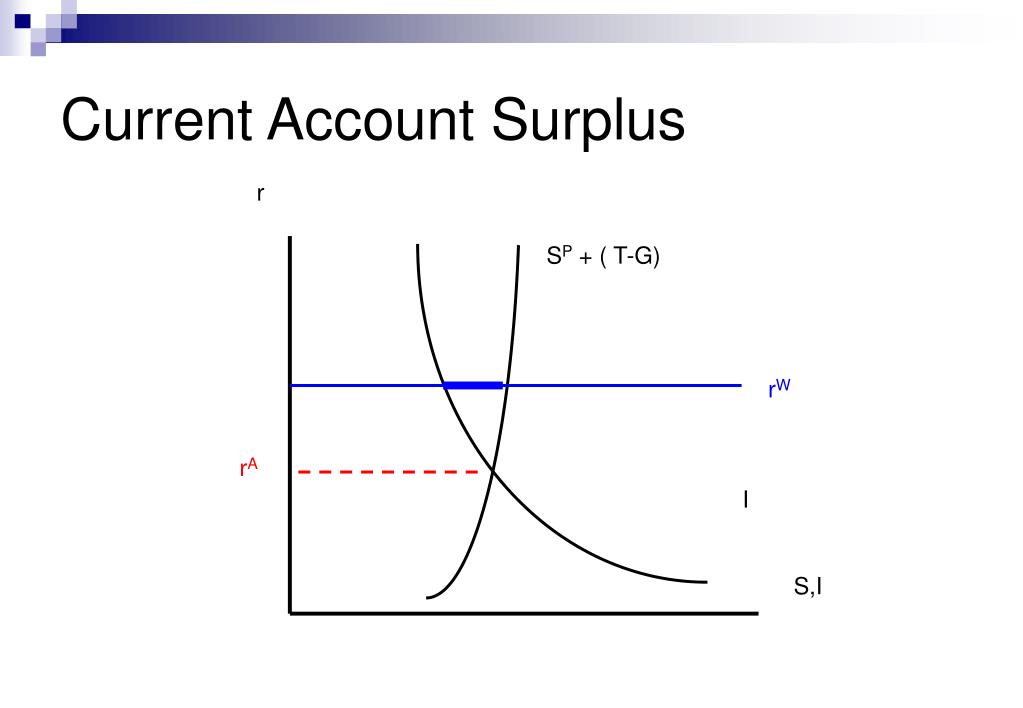 Current Account Surplus

r

$S^P$ + ( T-G)

$r^W$

$r^A$

I

S,I